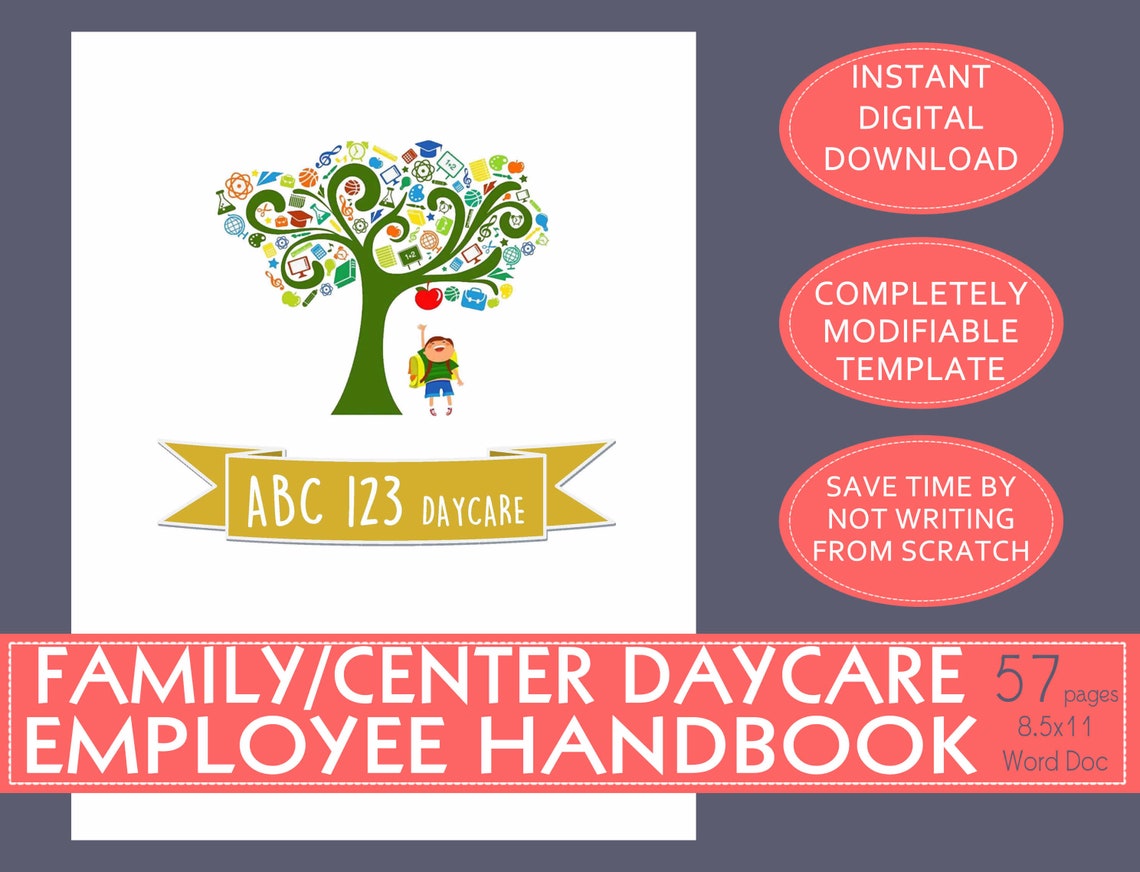 ABC 123 DAYCARE

INSTANT DIGITAL DOWNLOAD

COMPLETELY MODIFIABLE TEMPLATE

SAVE TIME BY NOT WRITING FROM SCRATCH

FAMILY/CENTER DAYCARE EMPLOYEE HANDBOOK

57 pages
8.5x11
Word Doc